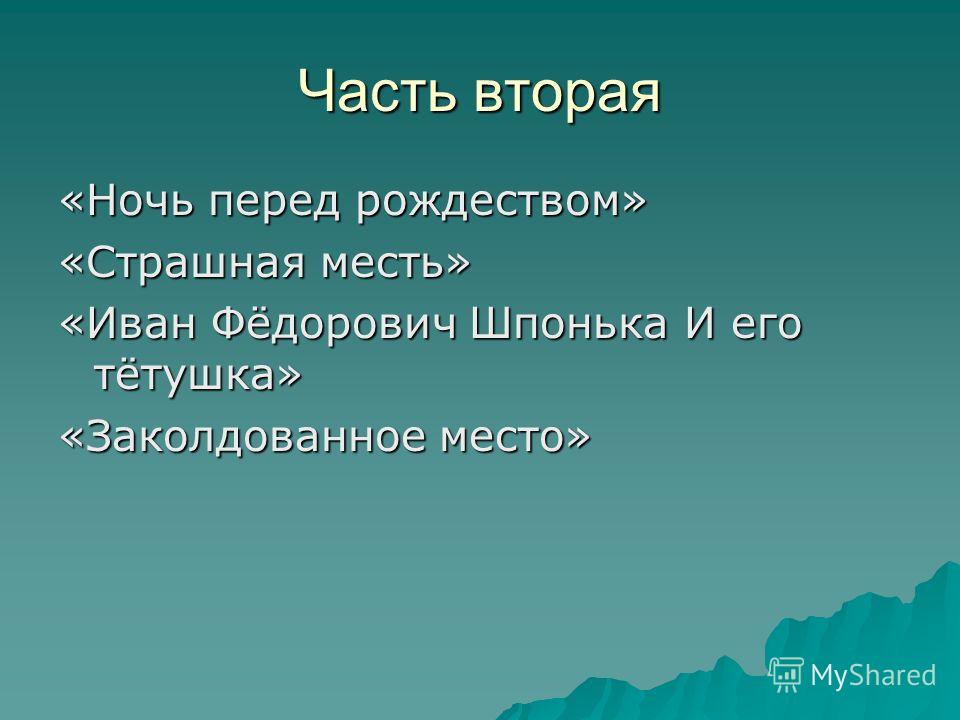 Часть вторая

«Ночь перед рождеством»

«Страшная месть»

«Иван Фёдорович Шпонька И его тётушка»

«Заколдованное место»

MyShared